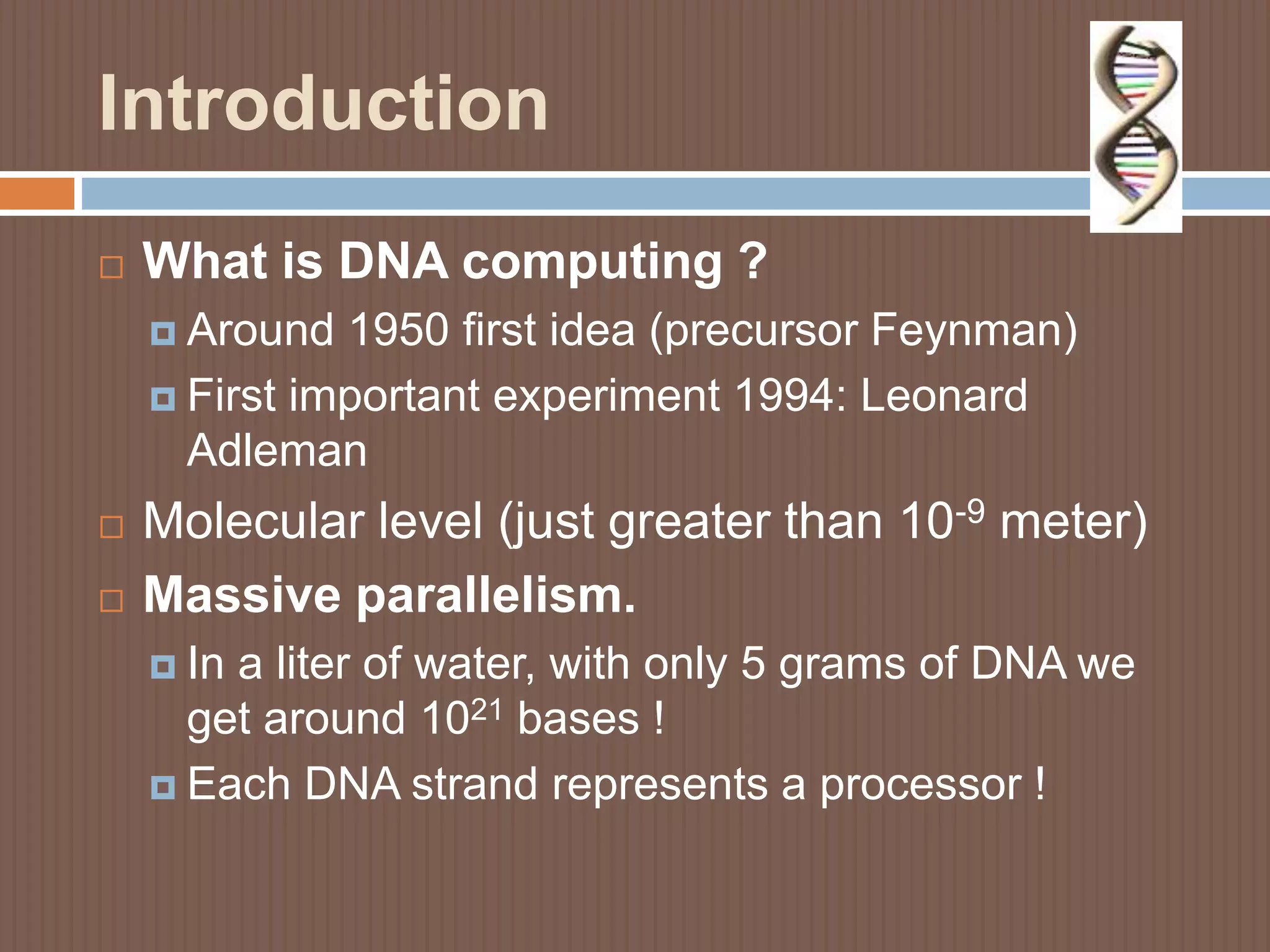 Introduction

What is DNA computing ?

Around 1950 first idea (precursor Feynman)

First important experiment 1994: Leonard Adleman

Molecular level (just greater than $10^{-9}$ meter)

Massive parallelism.

In a liter of water, with only 5 grams of DNA we get around $10^{21}$ bases !

Each DNA strand represents a processor !